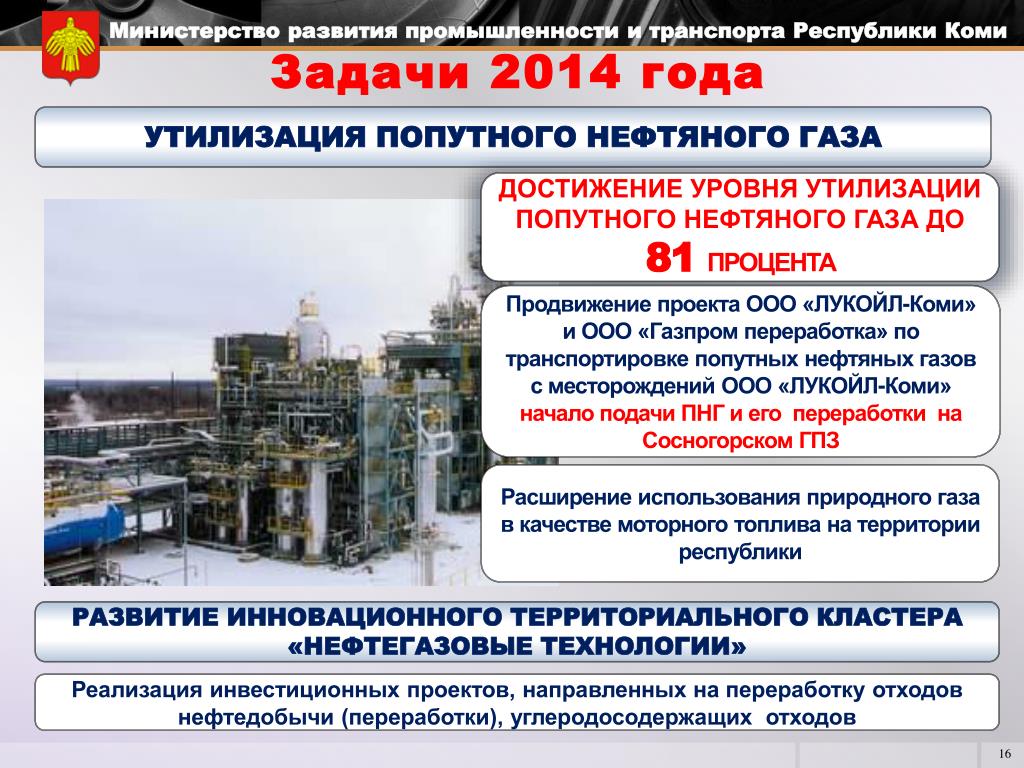 Министерство развития промышленности и транспорта Республики Коми

Задачи 2014 года

УТИЛИЗАЦИЯ ПОПУТНОГО НЕФТЯНОГО ГАЗА

ДОСТИЖЕНИЕ УРОВНЯ УТИЛИЗАЦИИ ПОПУТНОГО НЕФТЯНОГО ГАЗА ДО 81 ПРОЦЕНТА

Продвижение проекта ООО «ЛУКОЙЛ-Коми» и ООО «Газпром переработка» по транспортировке попутных нефтяных газов с месторождений ООО «ЛУКОЙЛ-Коми» начало подачи ПНГ и его переработки на Сосногорском ГПЗ

Расширение использования природного газа в качестве моторного топлива на территории республики

РАЗВИТИЕ ИННОВАЦИОННОГО ТЕРРИТОРИАЛЬНОГО КЛАСТЕРА «НЕФТЕГАЗОВЫЕ ТЕХНОЛОГИИ»

Реализация инвестиционных проектов, направленных на переработку отходов нефтедобычи (переработки), углеродосодержащих отходов

16